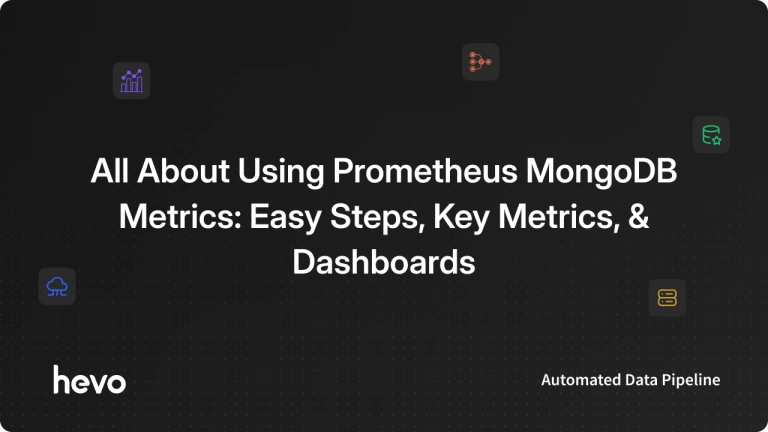 All About Using Prometheus MongoDB Metrics: Easy Steps, Key Metrics, & Dashboards

hevo

Automated Data Pipeline